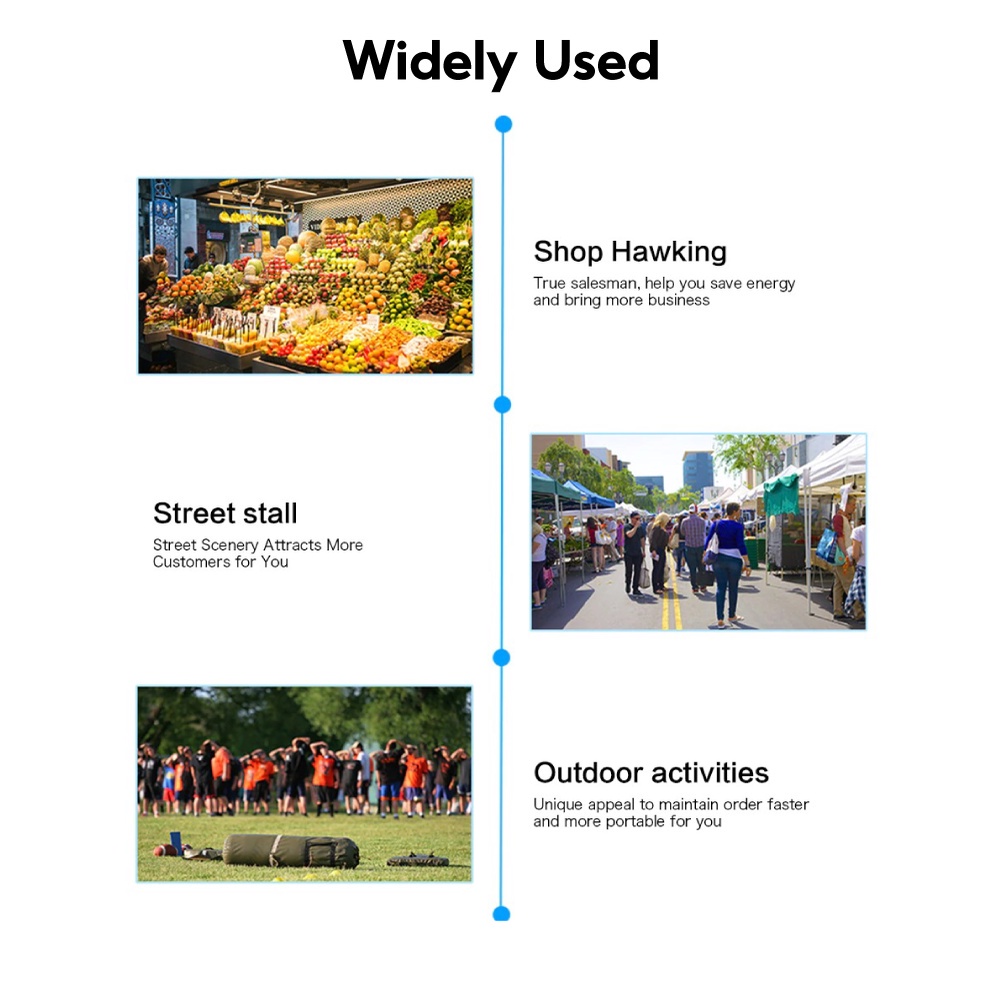 Widely Used

Shop Hawking

True salesman, help you save energy and bring more business

Street stall

Street Scenery Attracts More Customers for You

Outdoor activities

Unique appeal to maintain order faster and more portable for you